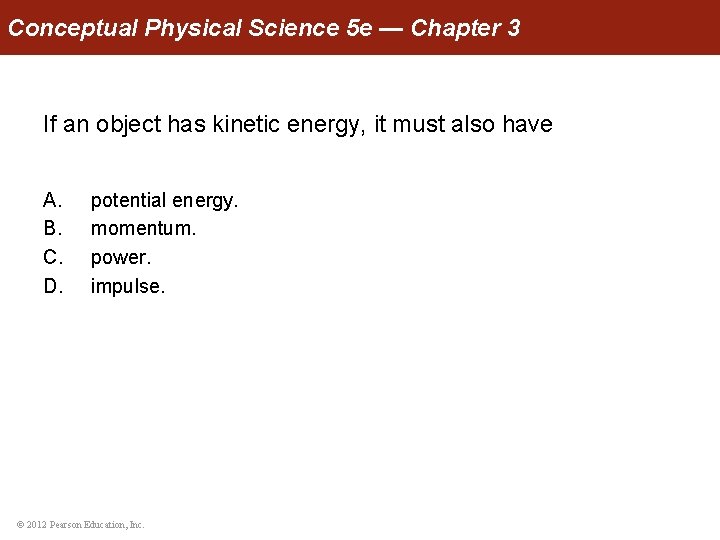 Conceptual Physical Science 5e — Chapter 3

If an object has kinetic energy, it must also have

A. potential energy.
B. momentum.
C. power.
D. impulse.

© 2012 Pearson Education, Inc.